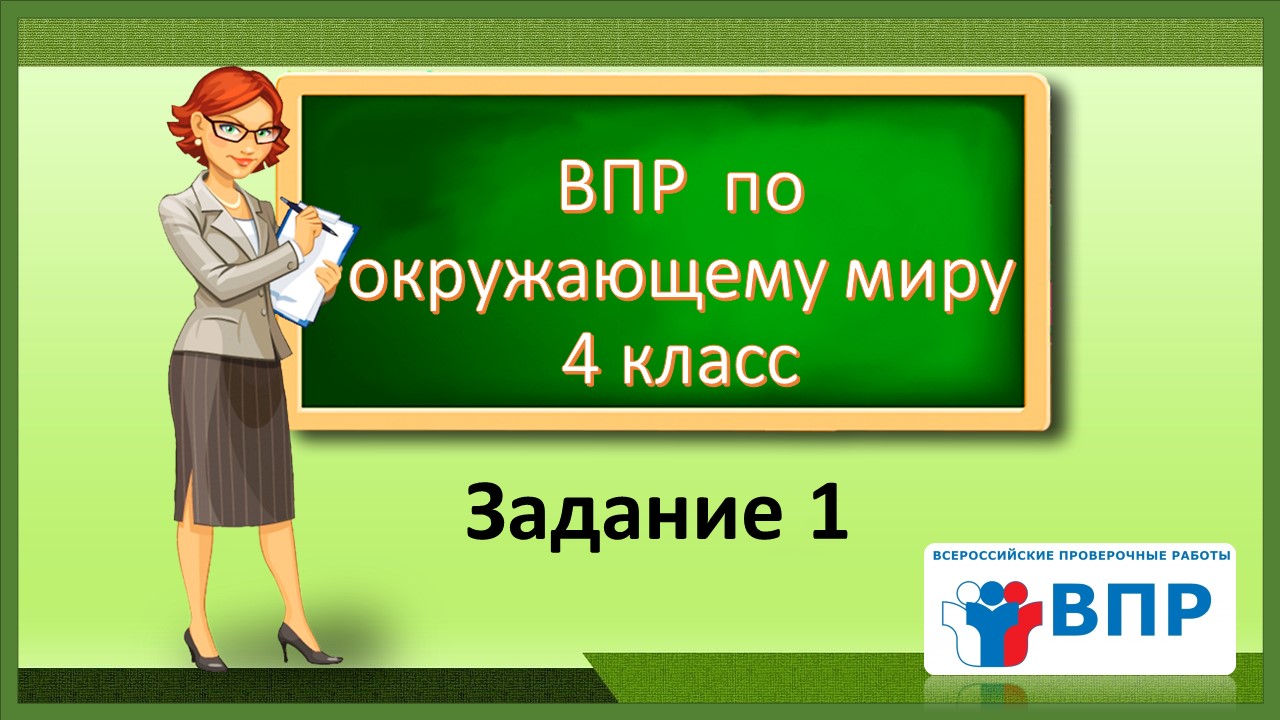 ВПР по окружающему миру 4 класс

Задание 1

ВСЕРОССИЙСКИЕ ПРОВЕРОЧНЫЕ РАБОТЫ
ВПР